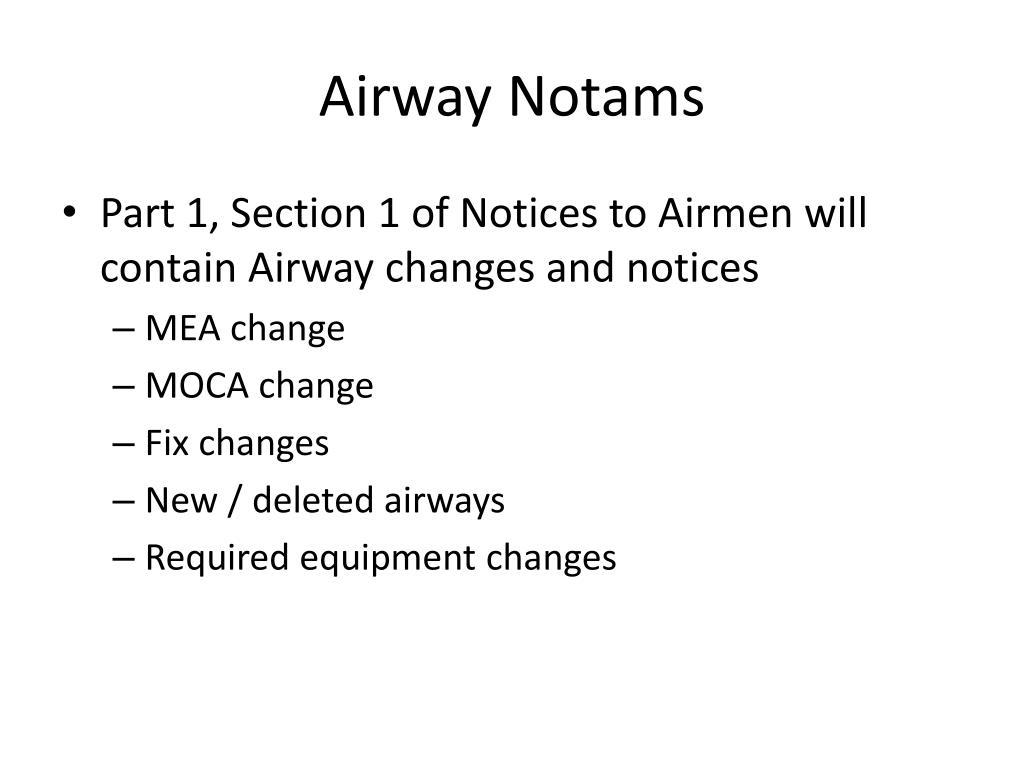 Airway Notams

• Part 1, Section 1 of Notices to Airmen will contain Airway changes and notices
– MEA change
– MOCA change
– Fix changes
– New / deleted airways
– Required equipment changes